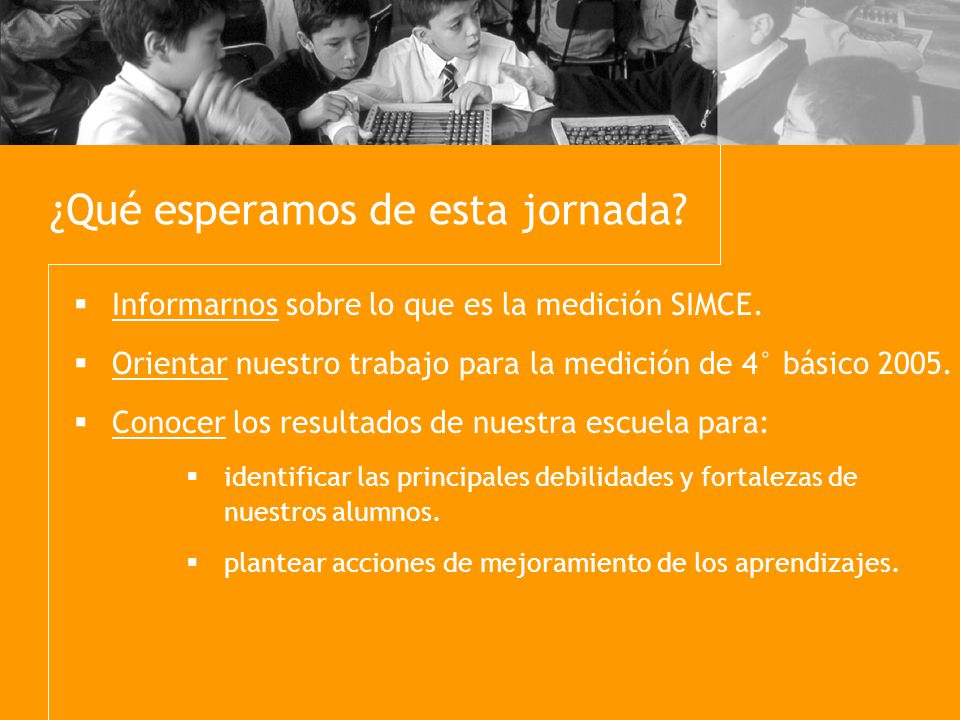 ¿Qué esperamos de esta jornada?

▪ Informarnos sobre lo que es la medición SIMCE.

▪ Orientar nuestro trabajo para la medición de 4° básico 2005.

▪ Conocer los resultados de nuestra escuela para:

▪ identificar las principales debilidades y fortalezas de nuestros alumnos.

▪ plantear acciones de mejoramiento de los aprendizajes.